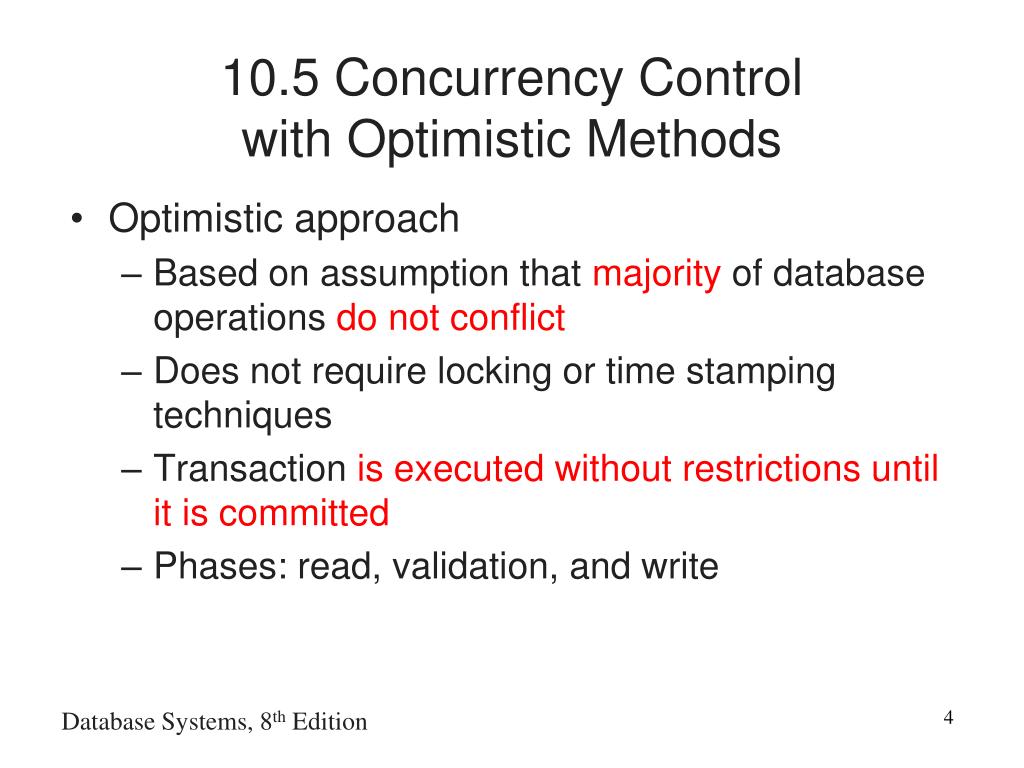 10.5 Concurrency Control with Optimistic Methods

• Optimistic approach
– Based on assumption that majority of database operations do not conflict
– Does not require locking or time stamping techniques
– Transaction is executed without restrictions until it is committed
– Phases: read, validation, and write

Database Systems, 8th Edition

4